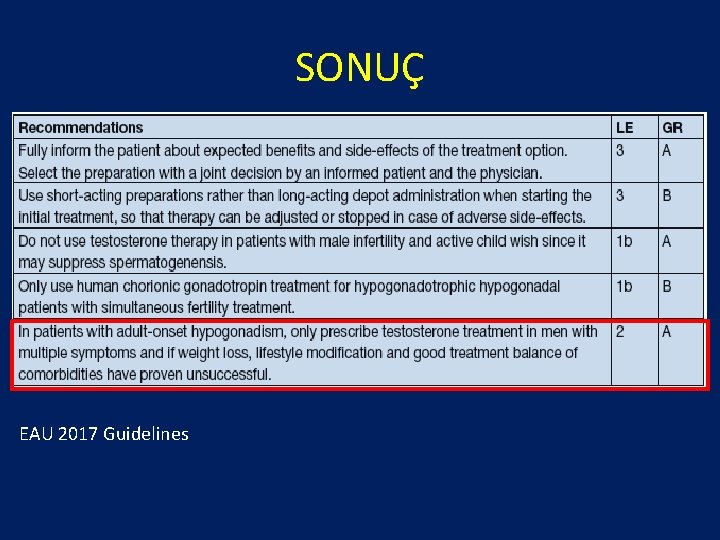 SONUÇ

| Recommendations | LE | GR |
|---|---|---|
| Fully inform the patient about expected benefits and side-effects of the treatment option. Select the preparation with a joint decision by an informed patient and the physician. | 3 | A |
| Use short-acting preparations rather than long-acting depot administration when starting the initial treatment, so that therapy can be adjusted or stopped in case of adverse side-effects. | 3 | B |
| Do not use testosterone therapy in patients with male infertility and active child wish since it may suppress spermatogenesis. | 1b | A |
| Only use human chorionic gonadotropin treatment for hypogonadotrophic hypogonadal patients with simultaneous fertility treatment. | 1b | B |
| In patients with adult-onset hypogonadism, only prescribe testosterone treatment in men with multiple symptoms and if weight loss, lifestyle modification and good treatment balance of comorbidities have proven unsuccessful. | 2 | A |

EAU 2017 Guidelines